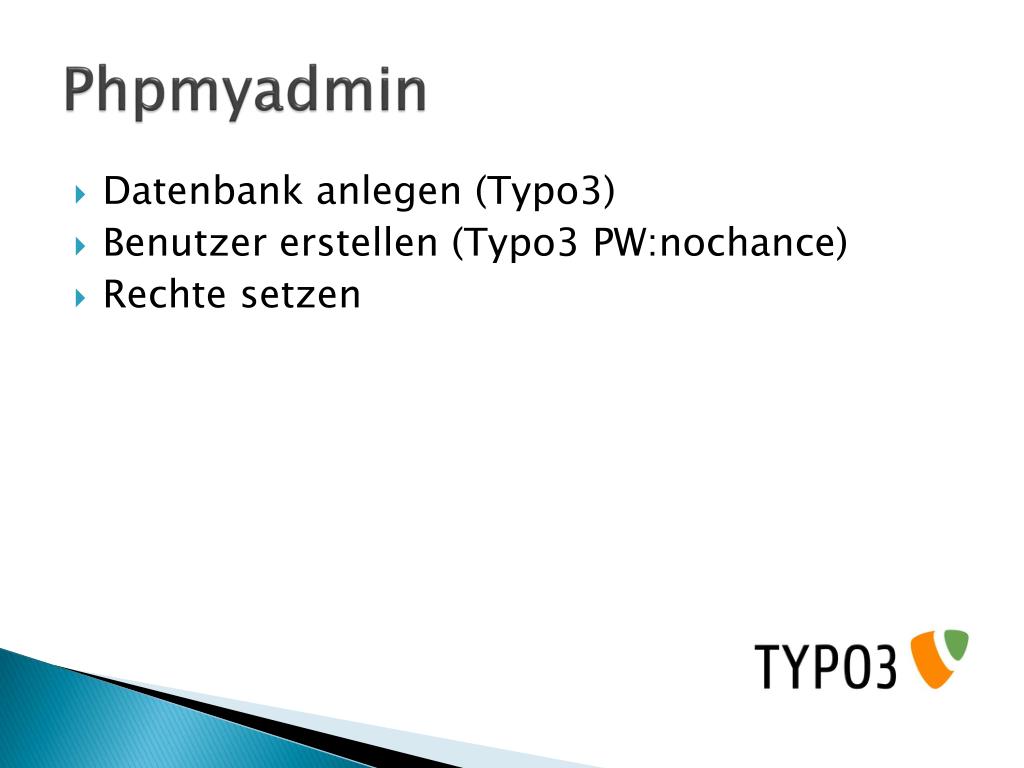 Phpmyadmin

Datenbank anlegen (Typo3)
Benutzer erstellen (Typo3 PW:nochance)
Rechte setzen

TYPO3